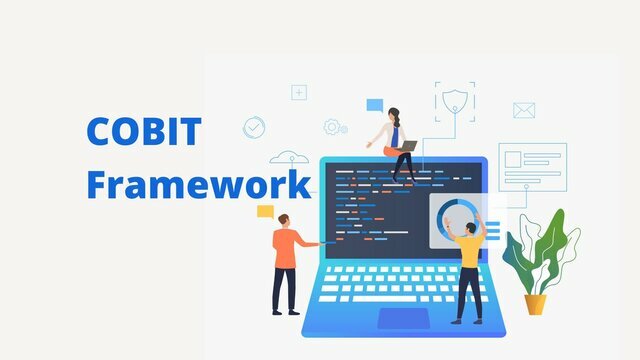 COBIT
Framework